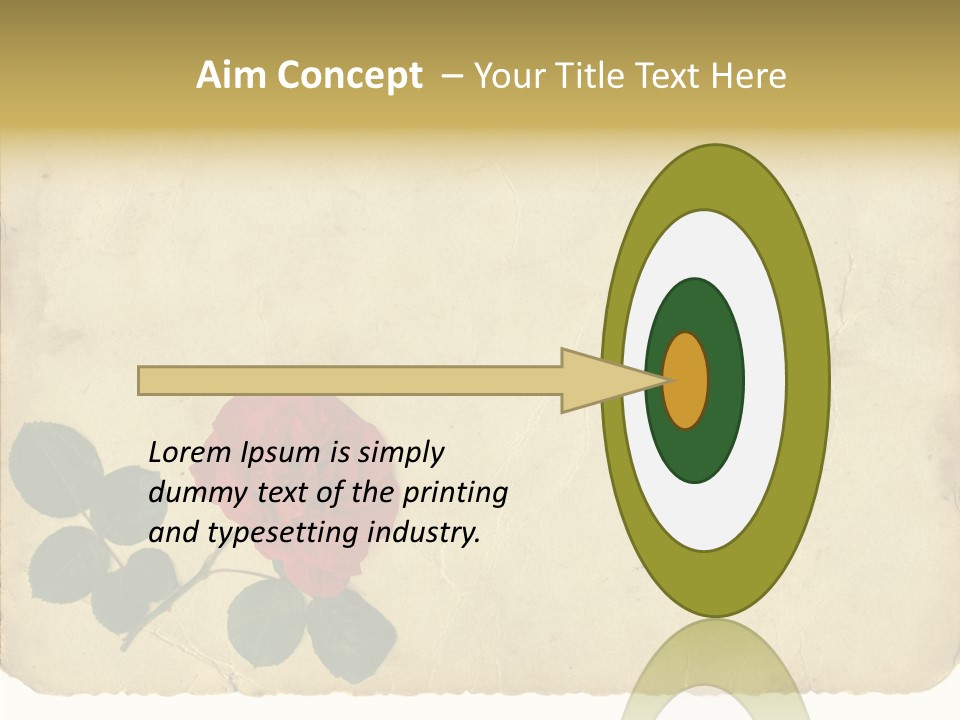 Aim Concept – Your Title Text Here

Lorem Ipsum is simply dummy text of the printing and typesetting industry.